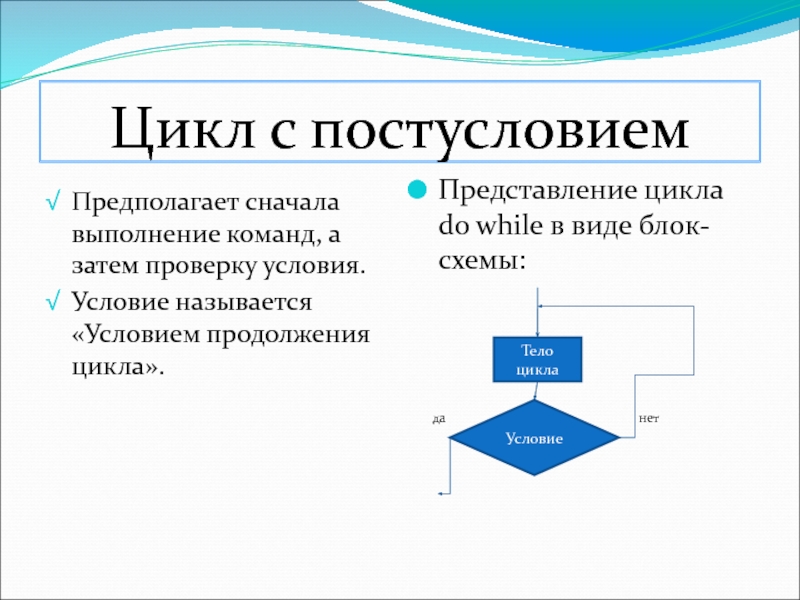 Цикл с постусловием

√ Предполагает сначала выполнение команд, а затем проверку условия.

√ Условие называется «Условием продолжения цикла».

Представление цикла do while в виде блок-схемы:

Тело цикла

да

Условие

нет